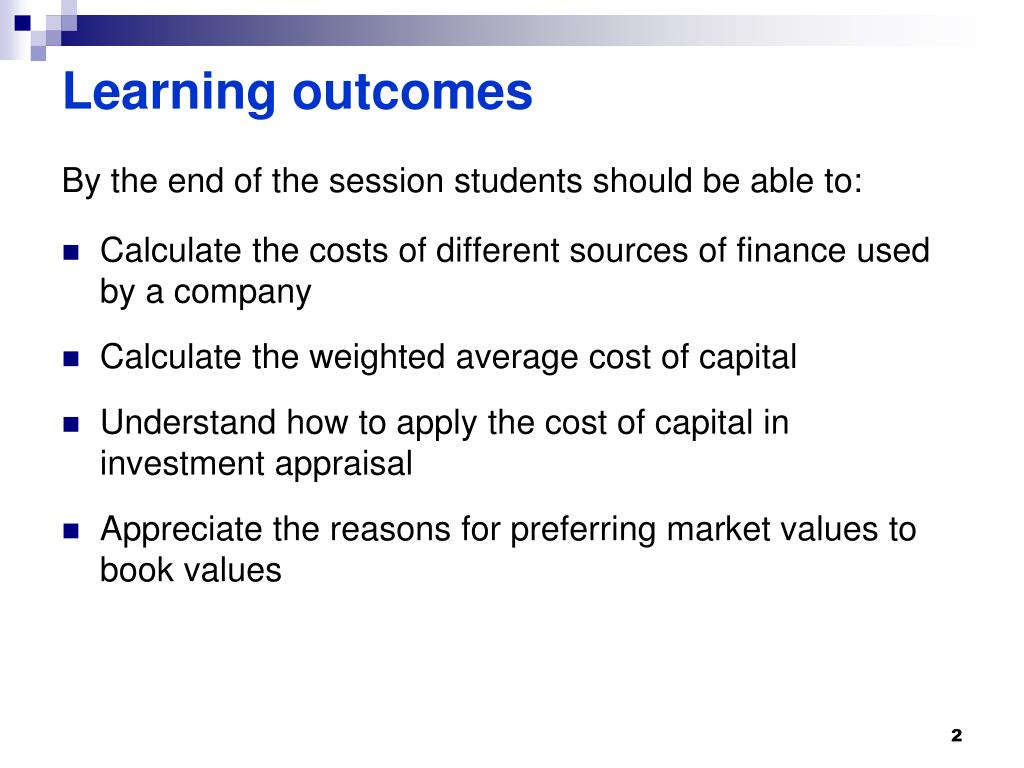 Learning outcomes

By the end of the session students should be able to:

- Calculate the costs of different sources of finance used by a company
- Calculate the weighted average cost of capital
- Understand how to apply the cost of capital in investment appraisal
- Appreciate the reasons for preferring market values to book values

2